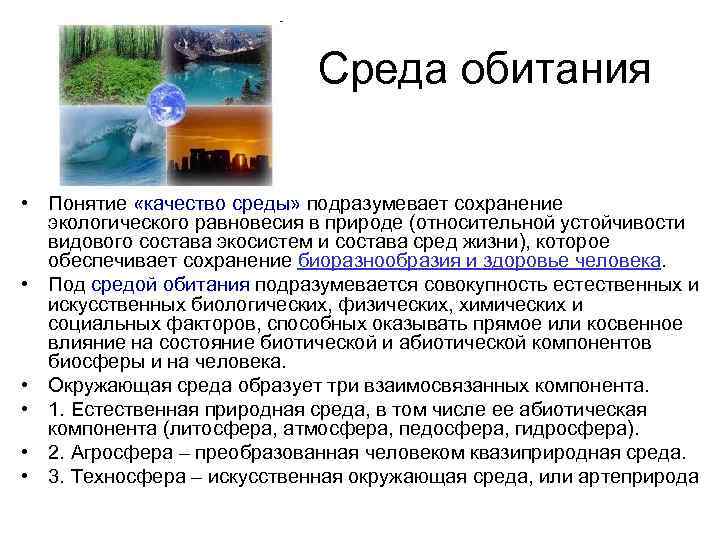 Среда обитания

• Понятие «качество среды» подразумевает сохранение экологического равновесия в природе (относительной устойчивости видового состава экосистем и состава сред жизни), которое обеспечивает сохранение биоразнообразия и здоровье человека.
• Под средой обитания подразумевается совокупность естественных и искусственных биологических, физических, химических и социальных факторов, способных оказывать прямое или косвенное влияние на состояние биотической и абиотической компонентов биосферы и на человека.
• Окружающая среда образует три взаимосвязанных компонента.
• 1. Естественная природная среда, в том числе ее абиотическая компонента (литосфера, атмосфера, педосфера, гидросфера).
• 2. Агросфера – преобразованная человеком квазиприродная среда.
• 3. Техносфера – искусственная окружающая среда, или артеприрода